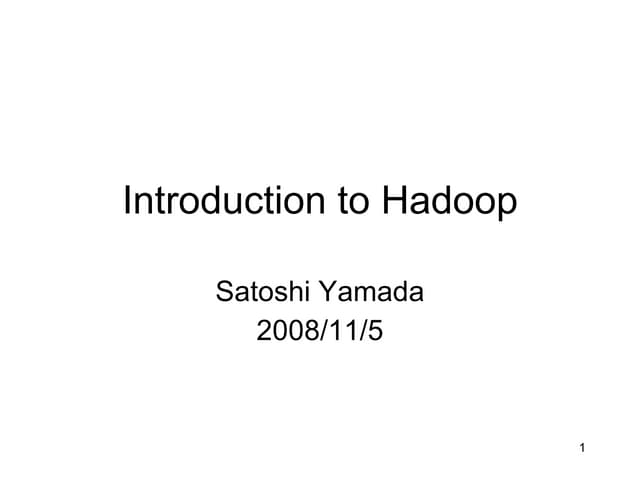 Introduction to Hadoop

Satoshi Yamada
2008/11/5

1